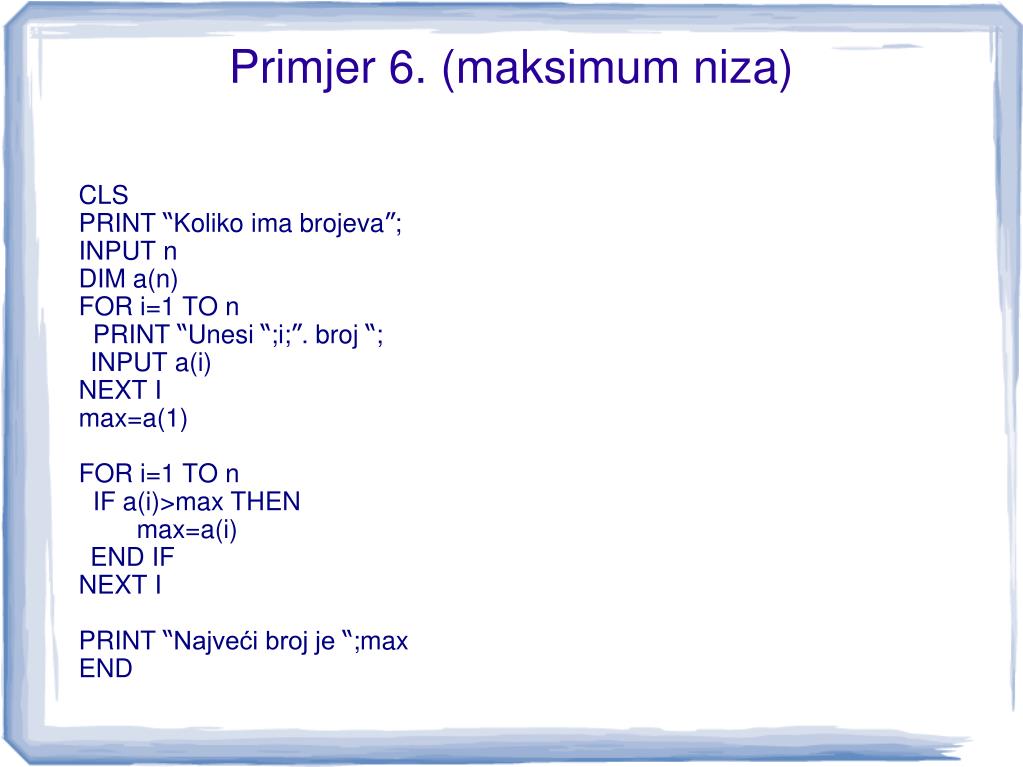 Primjer 6. (maksimum niza)

CLS
PRINT “Koliko ima brojeva”;
INPUT n
DIM a(n)
FOR i=1 TO n
PRINT “Unesi “;i;”. broj “;
INPUT a(i)
NEXT I
max=a(1)

FOR i=1 TO n
IF a(i)>max THEN
max=a(i)
END IF
NEXT I

PRINT “Najveći broj je “;max
END